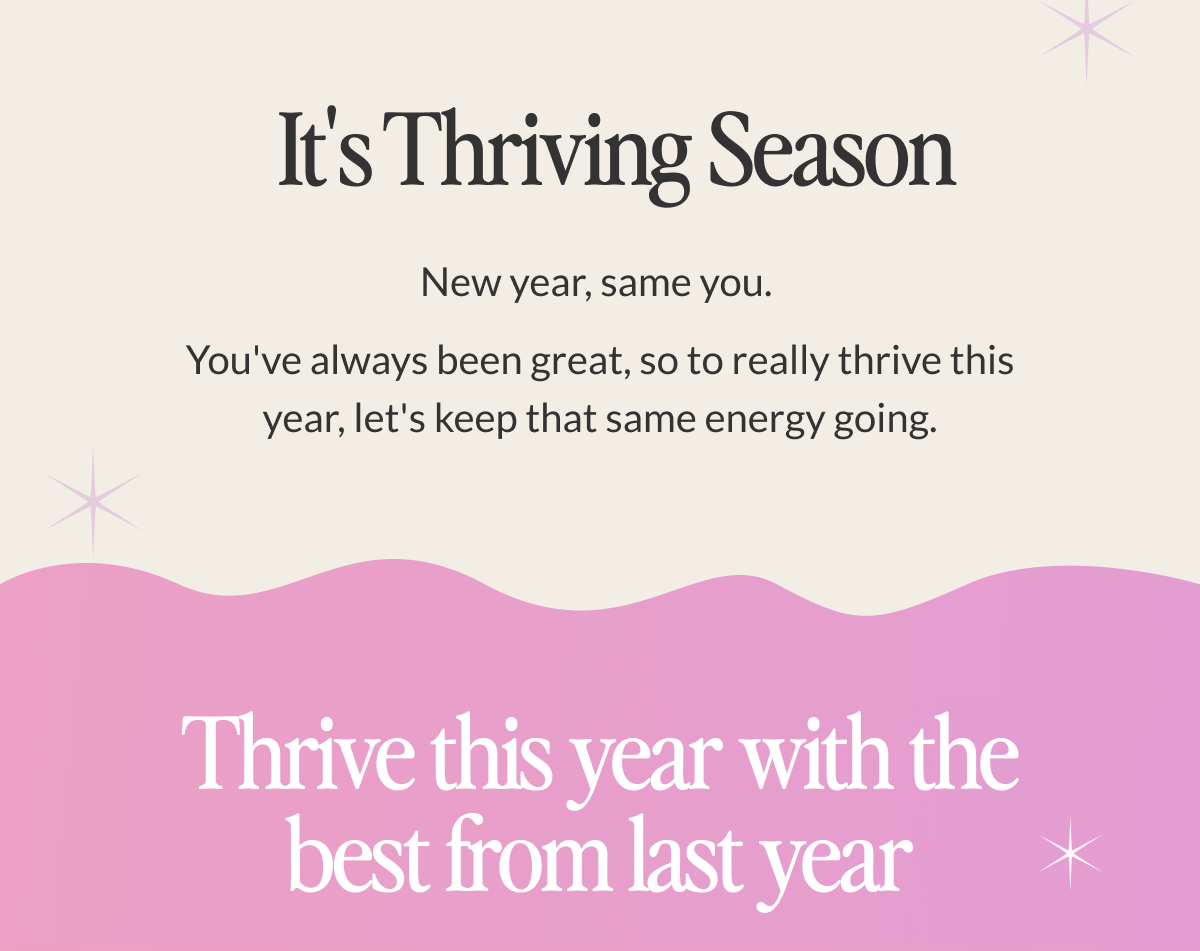 It's Thriving Season

New year, same you.

You've always been great, so to really thrive this year, let's keep that same energy going.

Thrive this year with the best from last year